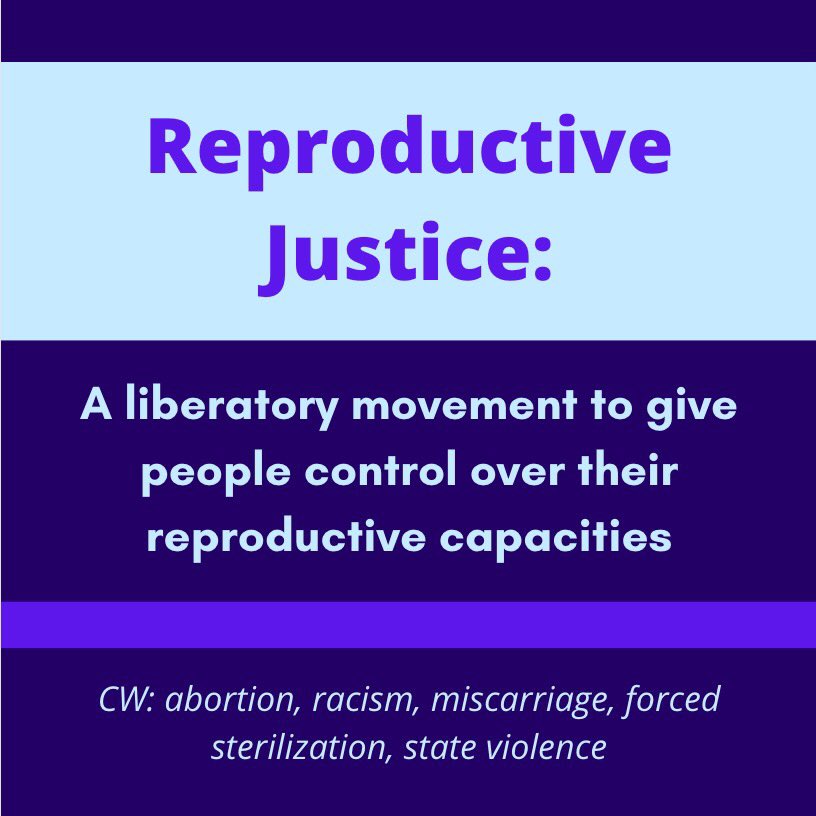 Reproductive Justice:

A liberatory movement to give people control over their reproductive capacities

CW: abortion, racism, miscarriage, forced sterilization, state violence